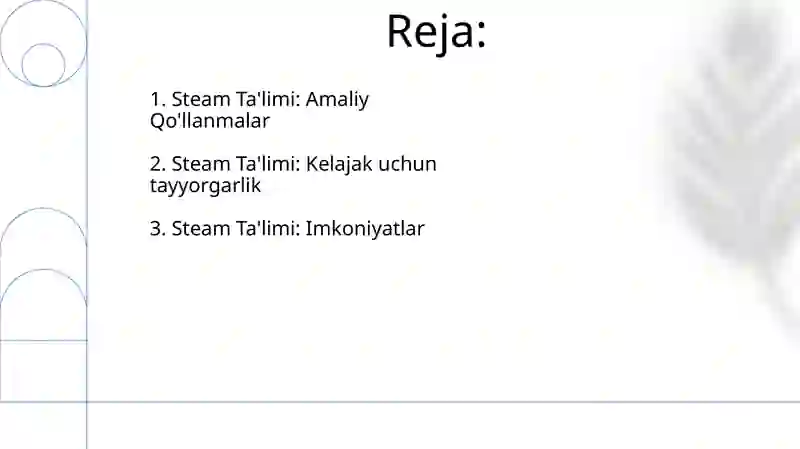 Reja:

1. Steam Ta'limi: Amaliy Qo'llanmalar

2. Steam Ta'limi: Kelajak uchun tayyorgarlik

3. Steam Ta'limi: Imkoniyatlar